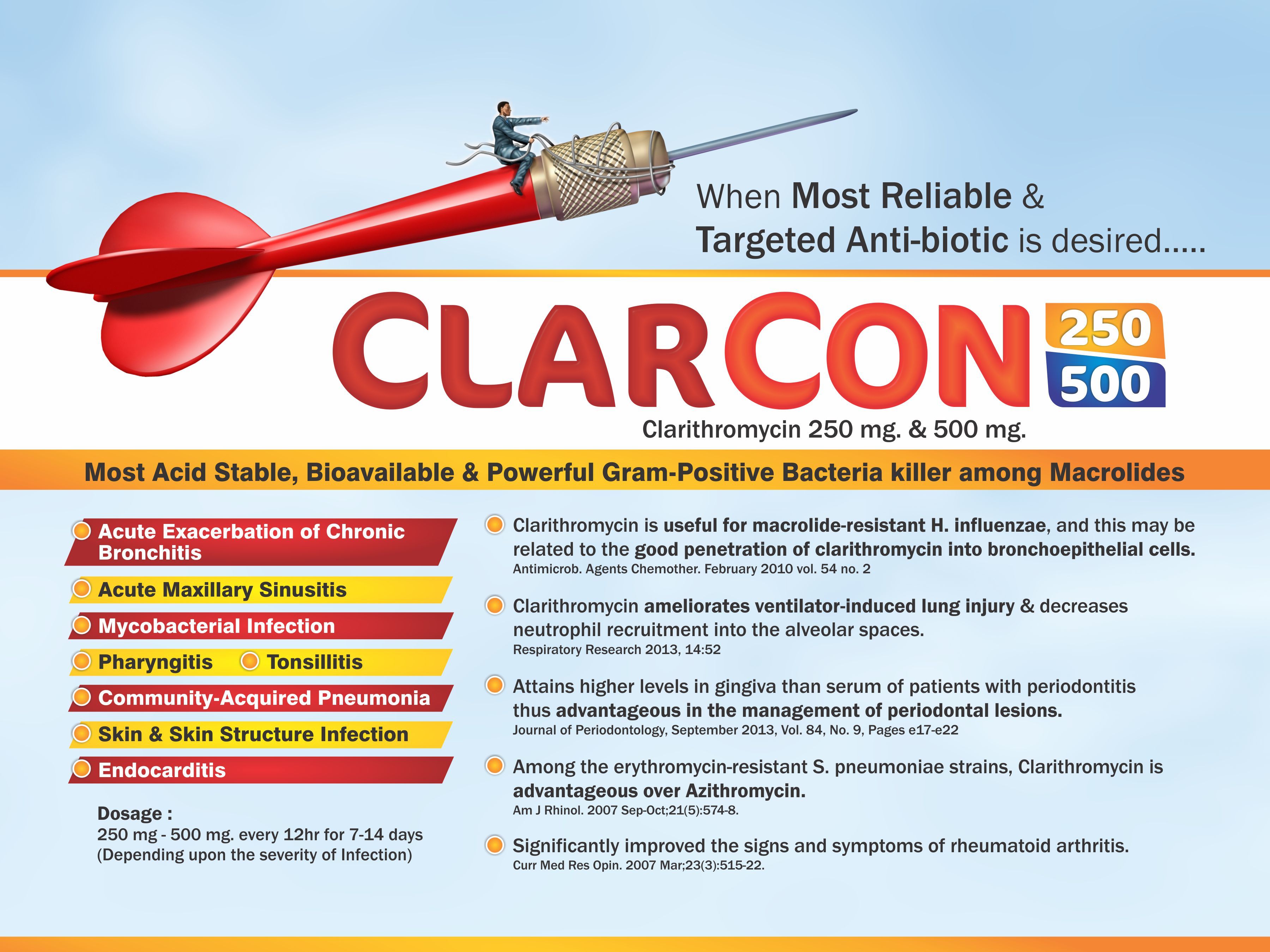 When Most Reliable & Targeted Anti-biotic is desired.....

CLARCON 250 500

Clarithromycin 250 mg. & 500 mg.

Most Acid Stable, Bioavailable & Powerful Gram-Positive Bacteria killer among Macrolides

Acute Exacerbation of Chronic Bronchitis

Acute Maxillary Sinusitis

Mycobacterial Infection

Pharyngitis

Tonsillitis

Community-Acquired Pneumonia

Skin & Skin Structure Infection

Endocarditis

Dosage :
250 mg - 500 mg. every 12hr for 7-14 days
(Depending upon the severity of Infection)

Clarithromycin is useful for macrolide-resistant H. influenzae, and this may be related to the good penetration of clarithromycin into bronchoepithelial cells.
Antimicrob. Agents Chemother. February 2010 vol. 54 no. 2

Clarithromycin ameliorates ventilator-induced lung injury & decreases neutrophil recruitment into the alveolar spaces.
Respiratory Research 2013, 14:52

Attains higher levels in gingiva than serum of patients with periodontitis thus advantageous in the management of periodontal lesions.
Journal of Periodontology, September 2013, Vol. 84, No. 9, Pages e17-e22

Among the erythromycin-resistant S. pneumoniae strains, Clarithromycin is advantageous over Azithromycin.
Am J Rhinol. 2007 Sep-Oct;21(5):574-8.

Significantly improved the signs and symptoms of rheumatoid arthritis.
Curr Med Res Opin. 2007 Mar;23(3):515-22.